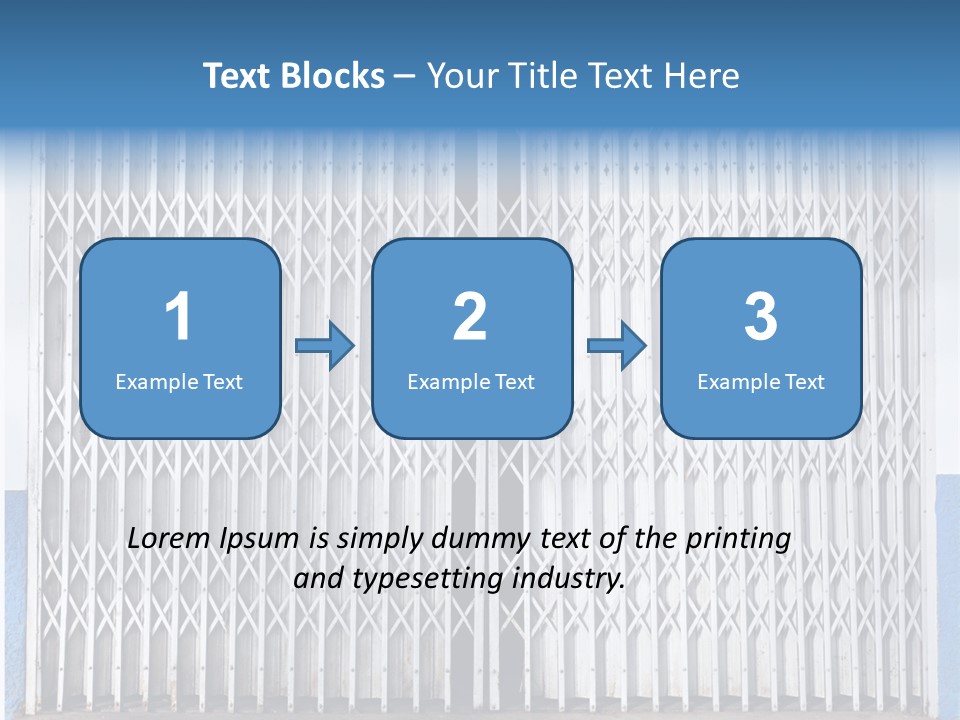 Text Blocks – Your Title Text Here

1
Example Text

2
Example Text

3
Example Text

Lorem Ipsum is simply dummy text of the printing and typesetting industry.